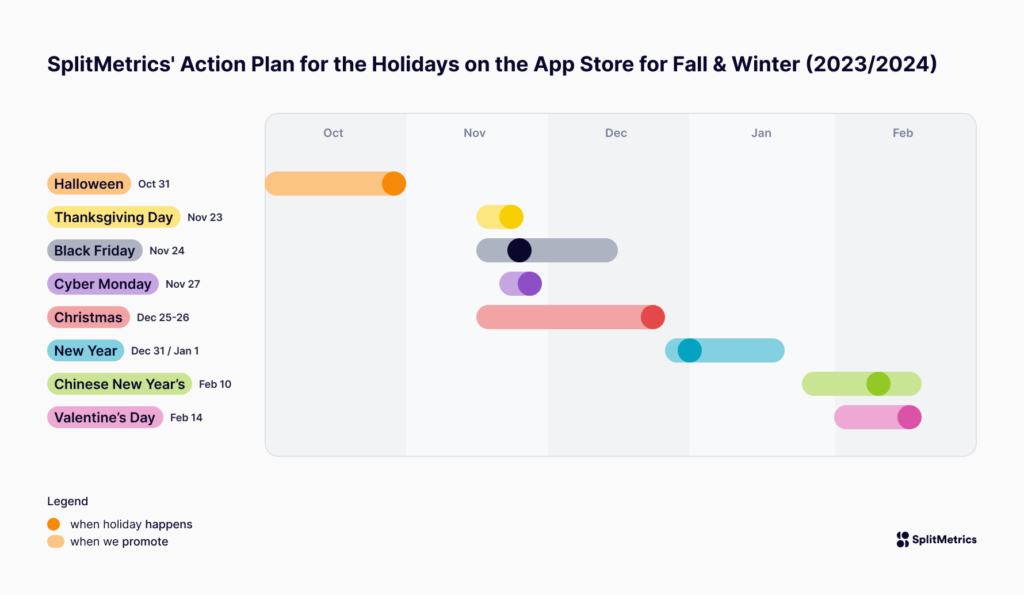 SplitMetrics' Action Plan for the Holidays on the App Store for Fall & Winter (2023/2024)

Oct Nov Dec Jan Feb

Halloween Oct 31
Thanksgiving Day Nov 23
Black Friday Nov 24
Cyber Monday Nov 27
Christmas Dec 25-26
New Year Dec 31 / Jan 1
Chinese New Year's Feb 10
Valentine's Day Feb 14

Legend
when holiday happens
when we promote

SplitMetrics